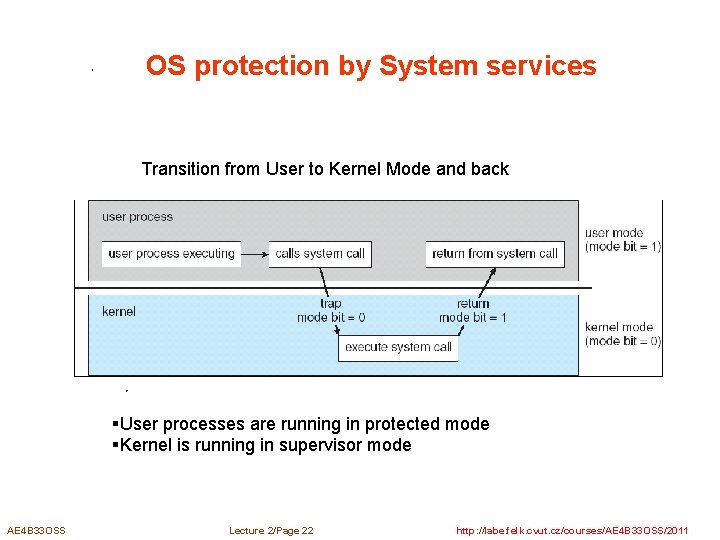 OS protection by System services

Transition from User to Kernel Mode and back

user process

user process executing

calls system call

return from system call

user mode (mode bit = 1)

kernel

trap mode bit = 0

return mode bit = 1

execute system call

kernel mode (mode bit = 0)

▪User processes are running in protected mode
▪Kernel is running in supervisor mode

AE4B33OSS

Lecture 2/Page 22

http://labe.felk.cvut.cz/courses/AE4B33OSS/2011